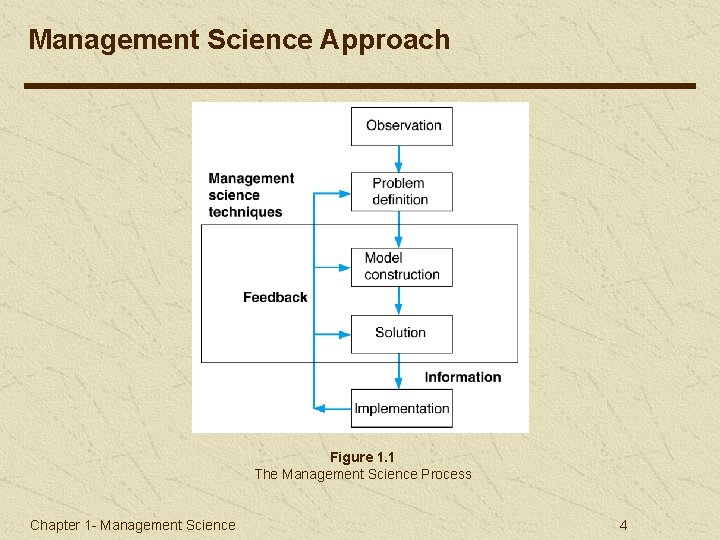 Management Science Approach

Observation

Management science techniques

Problem definition

Model construction

Feedback

Solution

Information

Implementation

Figure 1.1
The Management Science Process

Chapter 1- Management Science

4